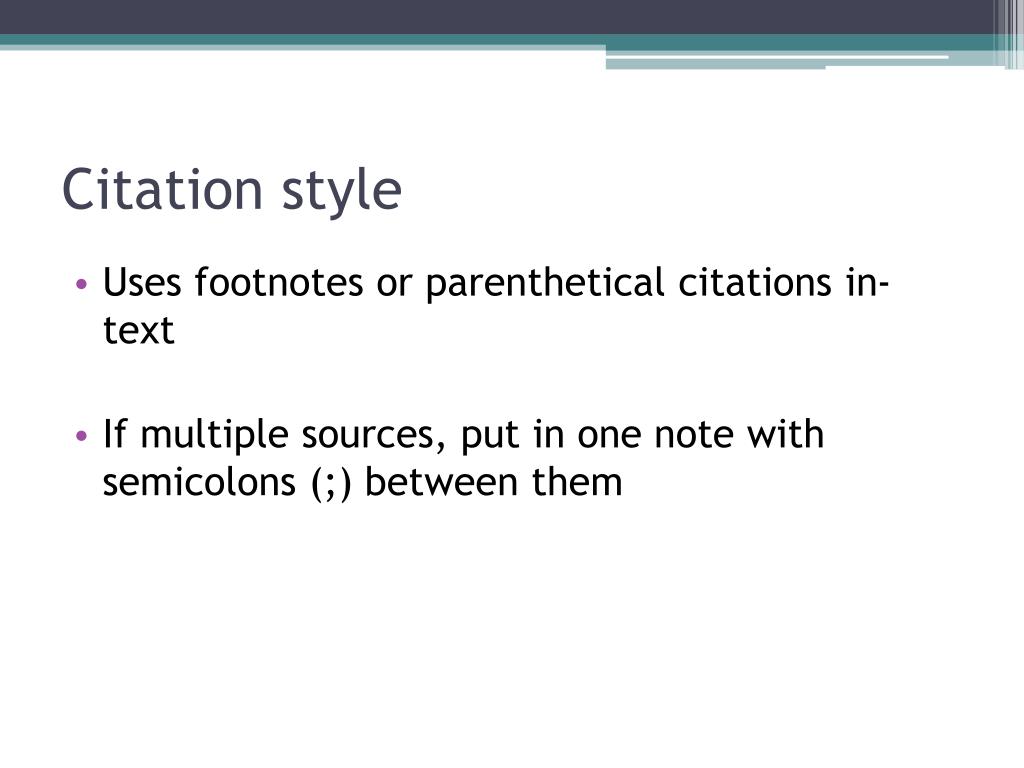 Citation style

• Uses footnotes or parenthetical citations in-text

• If multiple sources, put in one note with semicolons (;) between them